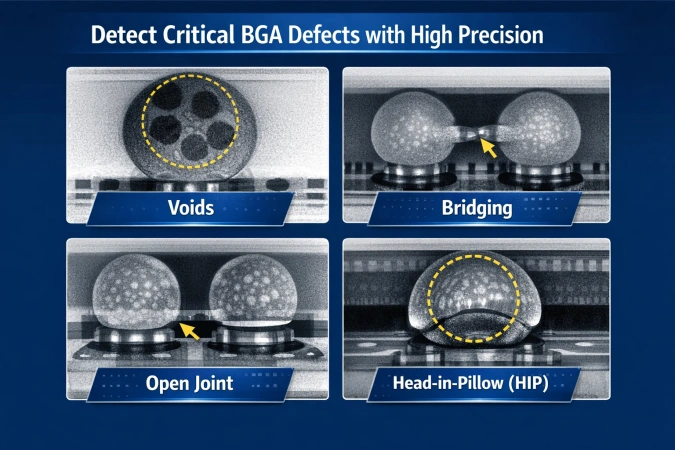 Detect Critical BGA Defects with High Precision

Voids

Bridging

Open Joint

Head-in-Pillow (HIP)